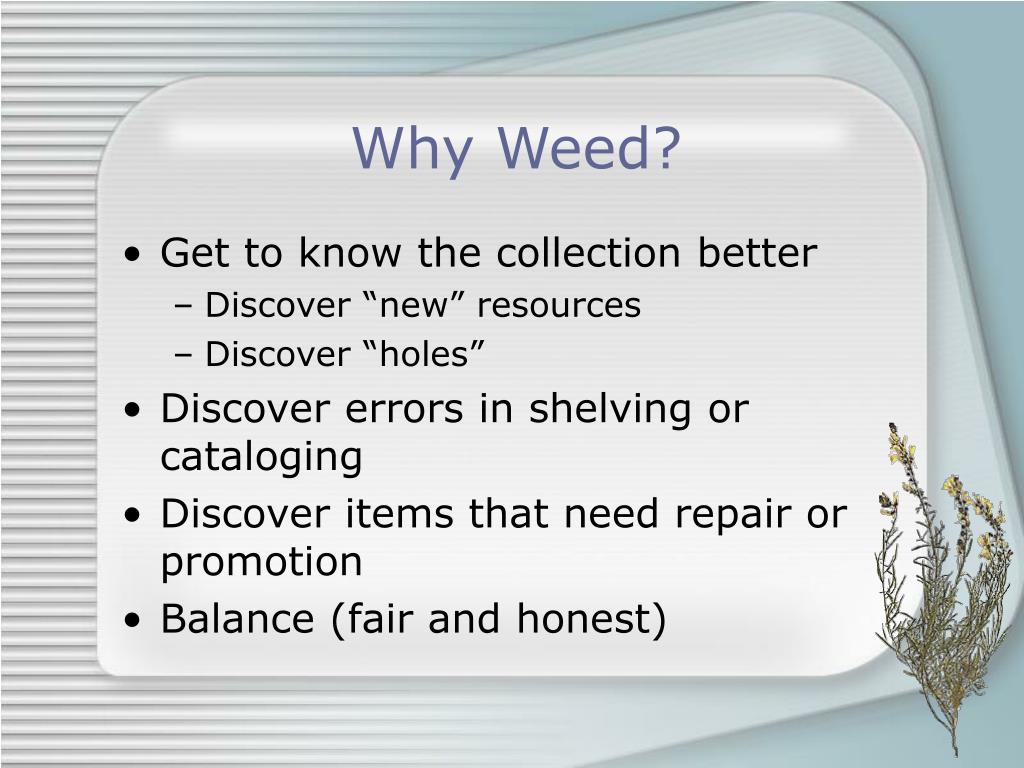 Why Weed?

• Get to know the collection better
  – Discover “new” resources
  – Discover “holes”
• Discover errors in shelving or cataloging
• Discover items that need repair or promotion
• Balance (fair and honest)